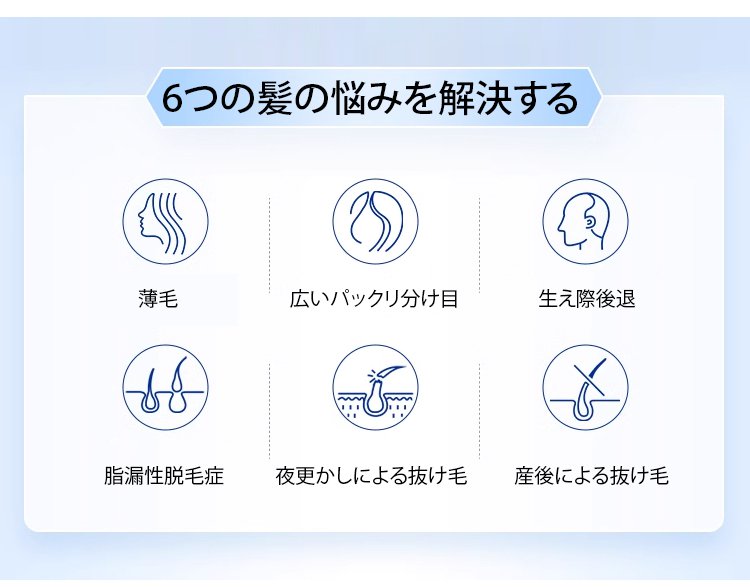 6つの髪の悩みを解決する

薄毛

広いパックリ分け目

生え際後退

脂漏性脱毛症

夜更かしによる抜け毛

産後による抜け毛